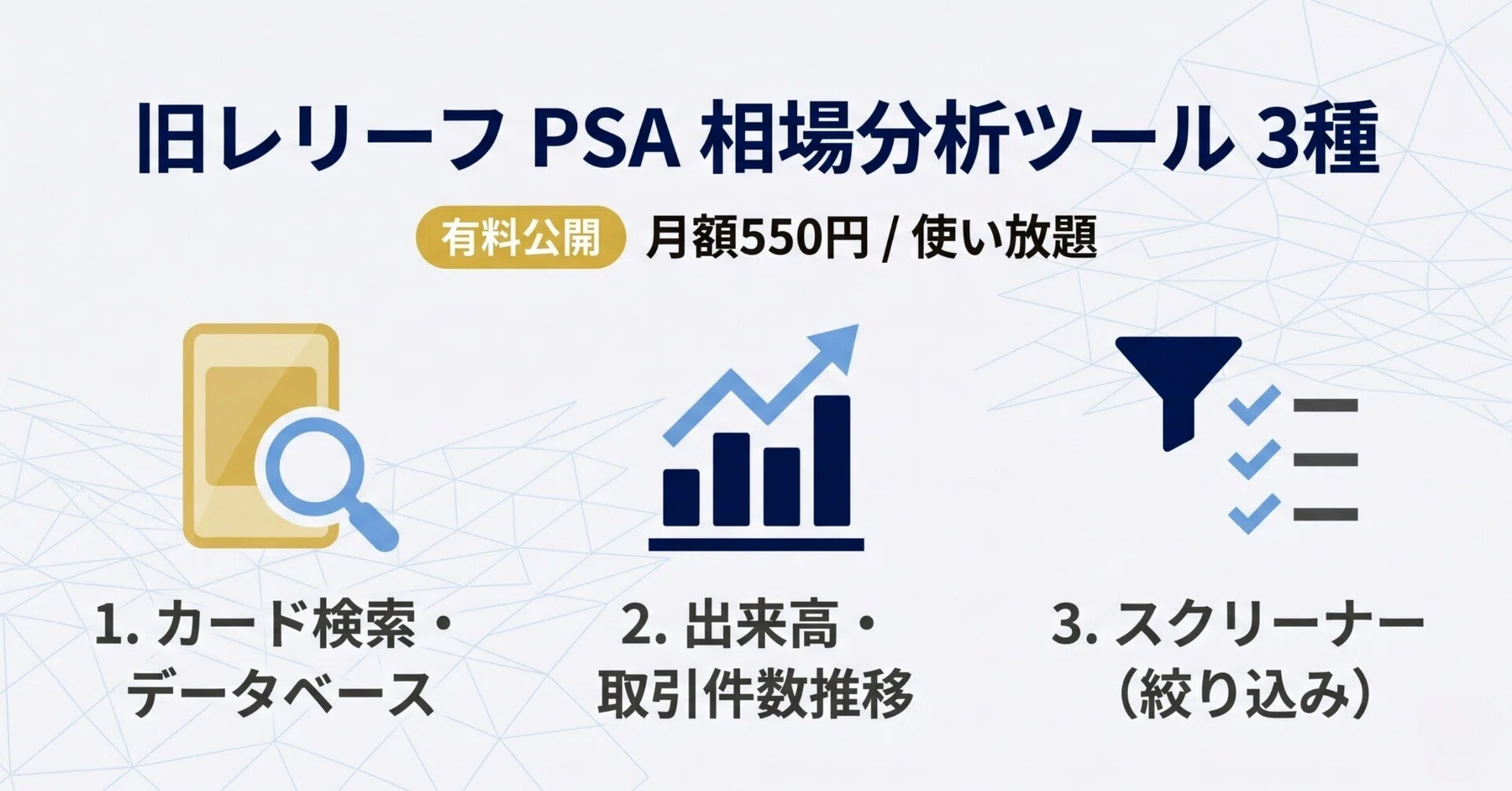 旧レリーフ PSA 相場分析ツール 3種

有料公開 月額550円 / 使い放題

1. カード検索・データベース

2. 出来高・取引件数推移

3. スクリーナー（絞り込み）